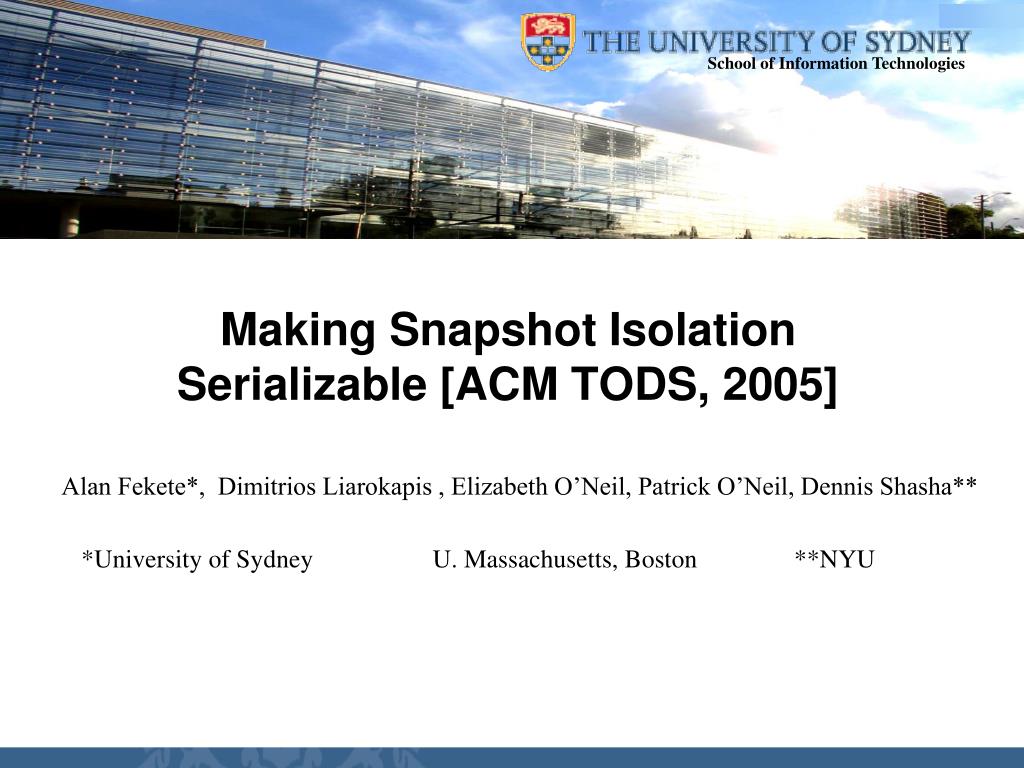 THE UNIVERSITY OF SYDNEY
School of Information Technologies

Making Snapshot Isolation Serializable [ACM TODS, 2005]

Alan Fekete*, Dimitrios Liarokapis , Elizabeth O’Neil, Patrick O’Neil, Dennis Shasha**

*University of Sydney U. Massachusetts, Boston **NYU